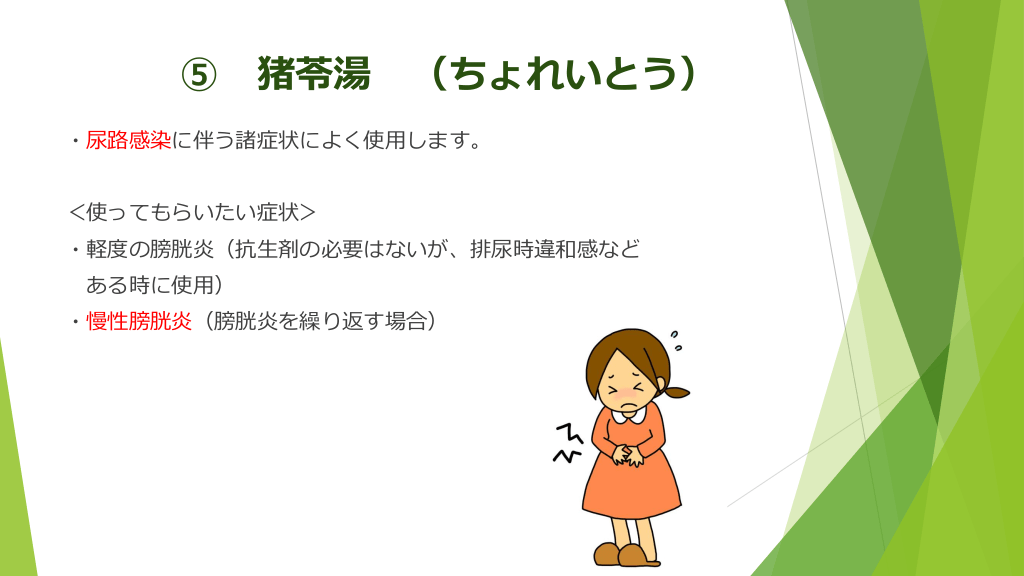 ⑤　猪苓湯　（ちょれいとう）

・尿路感染に伴う諸症状によく使用します。

＜使ってもらいたい症状＞
・軽度の膀胱炎（抗生剤の必要はないが、排尿時違和感などある時に使用）
・慢性膀胱炎（膀胱炎を繰り返す場合）